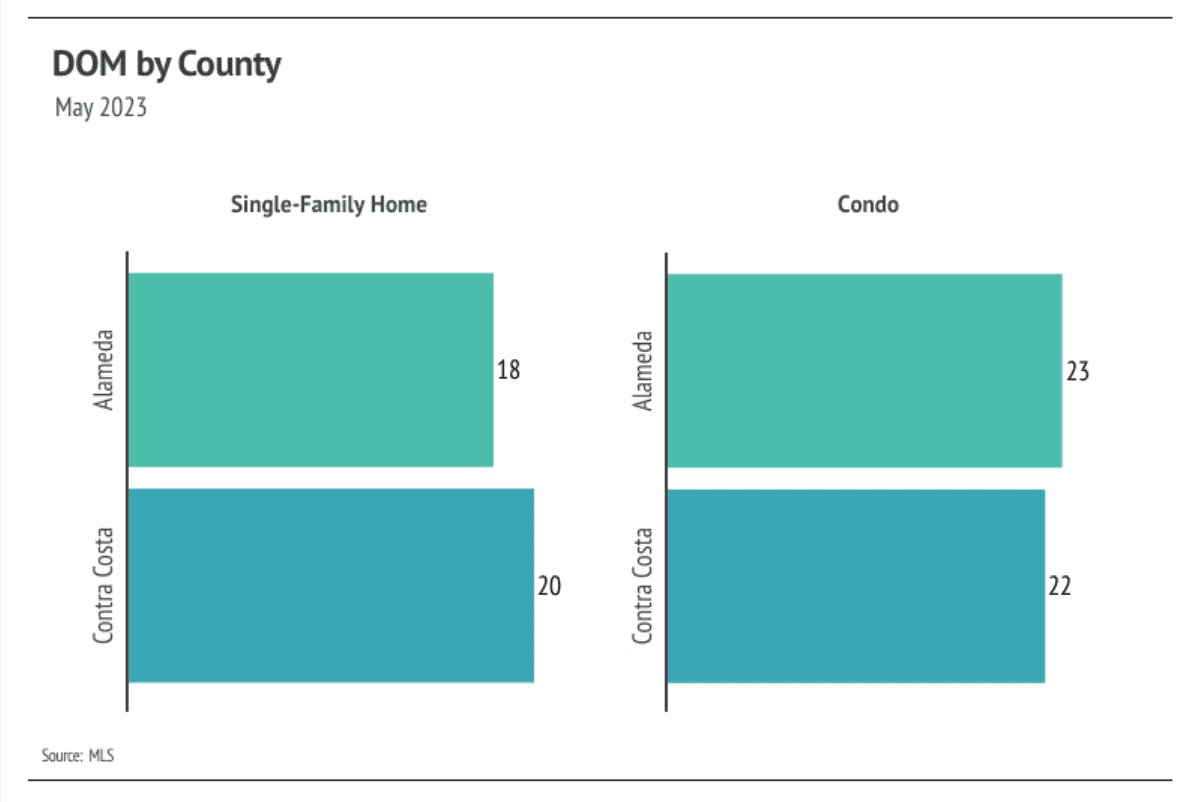 DOM by County
May 2023

Single-Family Home

Alameda 18

Contra Costa 20

Condo

Alameda 23

Contra Costa 22

Source: MLS